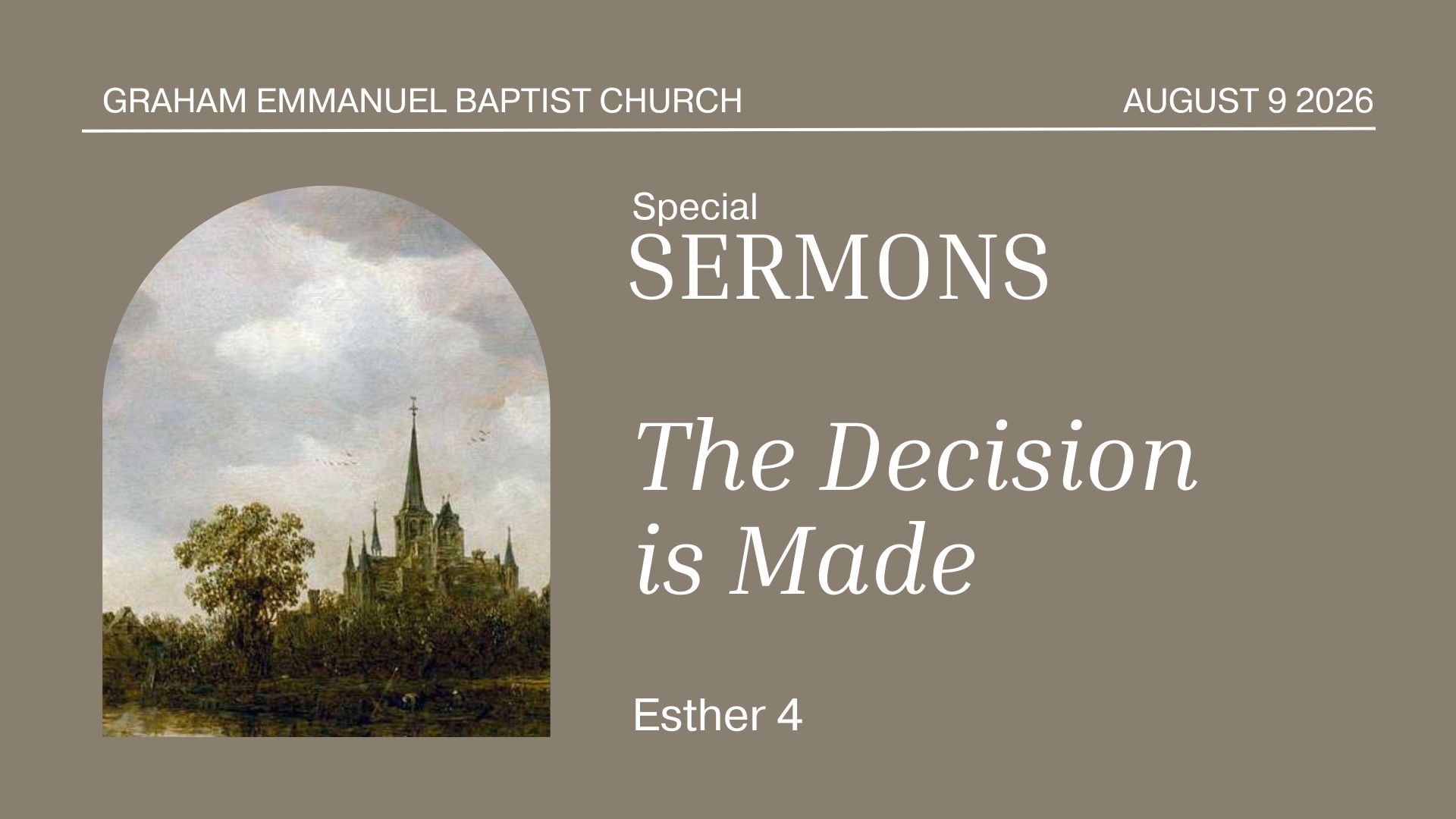 GRAHAM EMMANUEL BAPTIST CHURCH

AUGUST 9 2026

Special
SERMONS

The Decision is Made

Esther 4